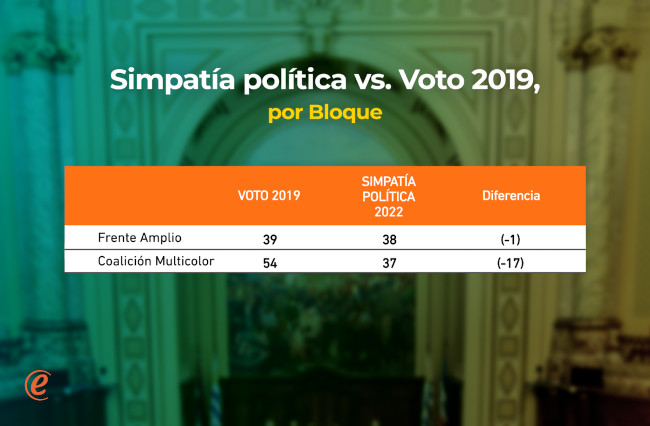 Simpatía política vs. Voto 2019,
por Bloque

| | VOTO 2019 | SIMPATÍA POLÍTICA 2022 | Diferencia |
|---|---|---|---|
| Frente Amplio | 39 | 38 | (-1) |
| Coalición Multicolor | 54 | 37 | (-17) |

e